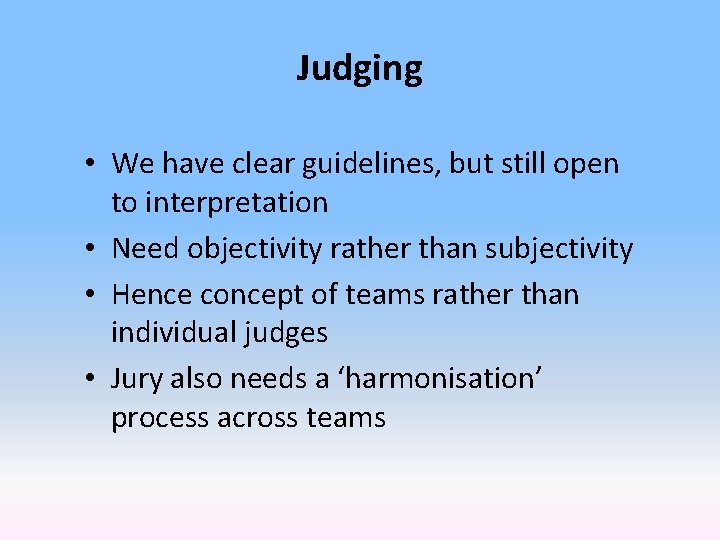 Judging

• We have clear guidelines, but still open to interpretation
• Need objectivity rather than subjectivity
• Hence concept of teams rather than individual judges
• Jury also needs a ‘harmonisation’ process across teams